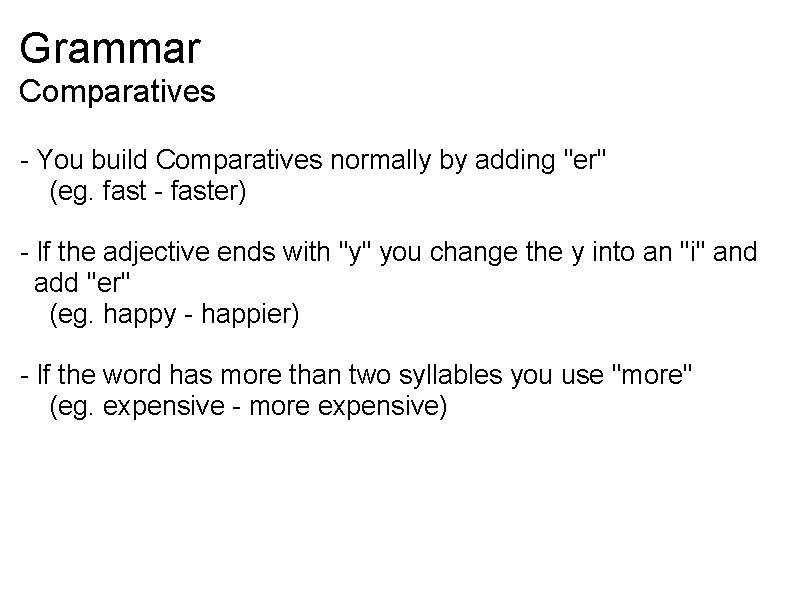 Grammar
Comparatives

- You build Comparatives normally by adding "er"
(eg. fast - faster)

- If the adjective ends with "y" you change the y into an "i" and add "er"
(eg. happy - happier)

- If the word has more than two syllables you use "more"
(eg. expensive - more expensive)